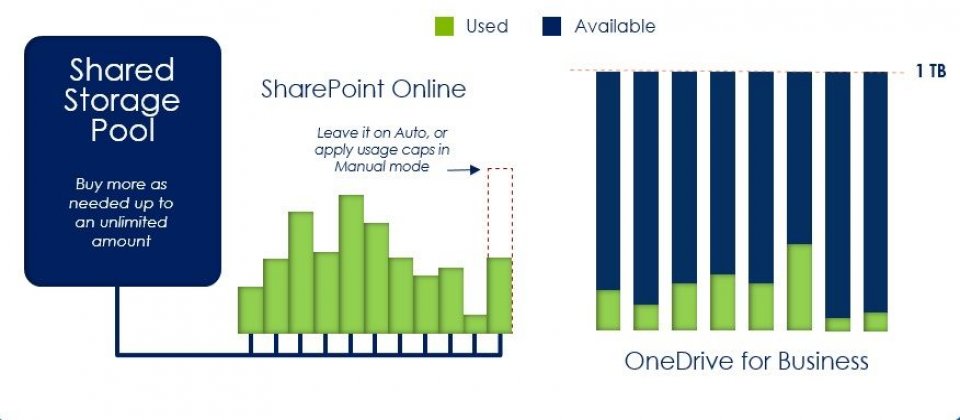 Used Available

Shared Storage Pool

Buy more as needed up to an unlimited amount

SharePoint Online

Leave it on Auto, or apply usage caps in Manual mode

1 TB

OneDrive for Business